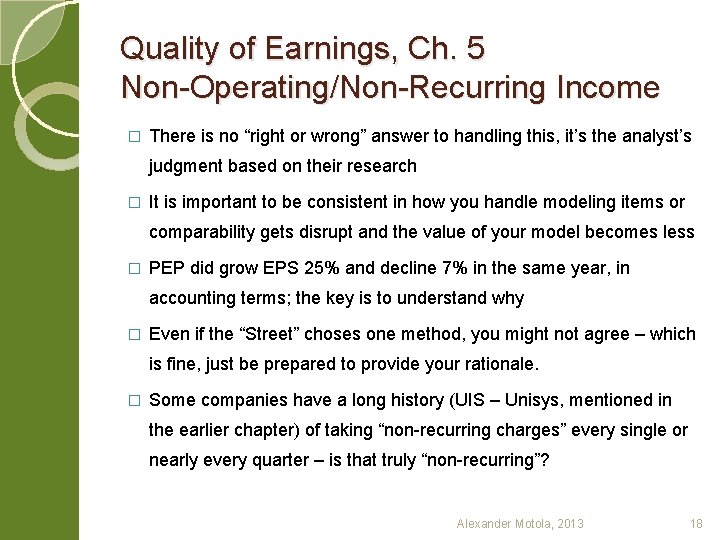 Quality of Earnings, Ch. 5
Non-Operating/Non-Recurring Income

□ There is no “right or wrong” answer to handling this, it’s the analyst’s judgment based on their research

□ It is important to be consistent in how you handle modeling items or comparability gets disrupt and the value of your model becomes less

□ PEP did grow EPS 25% and decline 7% in the same year, in accounting terms; the key is to understand why

□ Even if the “Street” choses one method, you might not agree – which is fine, just be prepared to provide your rationale.

□ Some companies have a long history (UIS – Unisys, mentioned in the earlier chapter) of taking “non-recurring charges” every single or nearly every quarter – is that truly “non-recurring”?

Alexander Motola, 2013

18